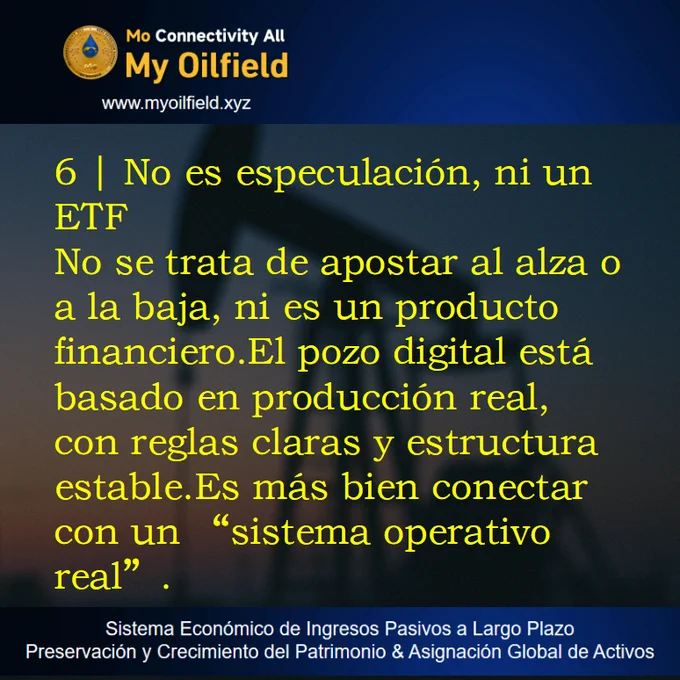 Mo Connectivity All
My Oilfield
www.myoilfield.xyz

6 | No es especulación, ni un ETF
No se trata de apostar al alza o a la baja, ni es un producto financiero.El pozo digital está basado en producción real, con reglas claras y estructura estable.Es más bien conectar con un “sistema operativo real”.

Sistema Económico de Ingresos Pasivos a Largo Plazo
Preservación y Crecimiento del Patrimonio & Asignación Global de Activos